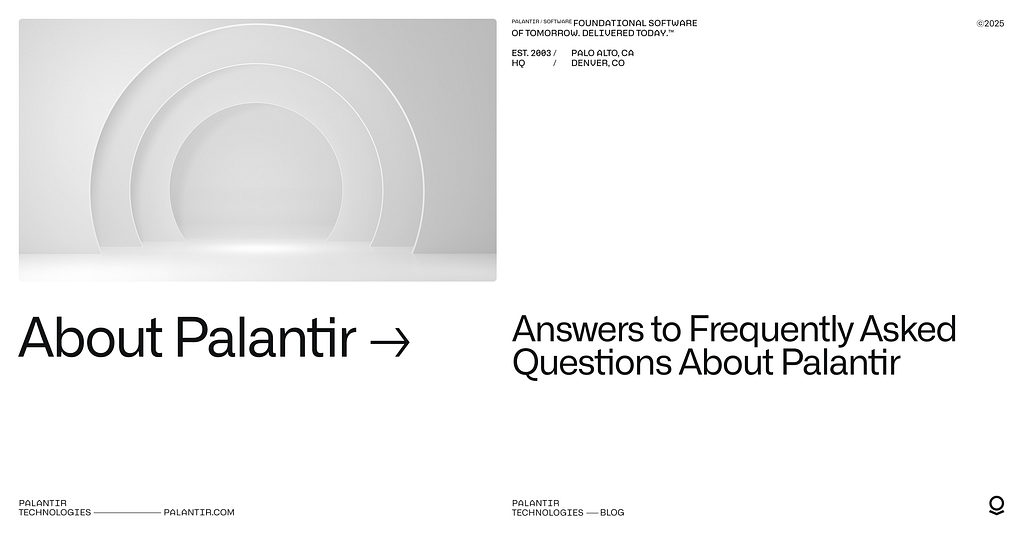 PALANTIR / SOFTWARE FOUNDATIONAL SOFTWARE OF TOMORROW. DELIVERED TODAY.™

©2025

EST. 2003 / PALO ALTO, CA
HQ / DENVER, CO

About Palantir →

Answers to Frequently Asked Questions About Palantir

PALANTIR TECHNOLOGIES —— PALANTIR.COM

PALANTIR TECHNOLOGIES — BLOG